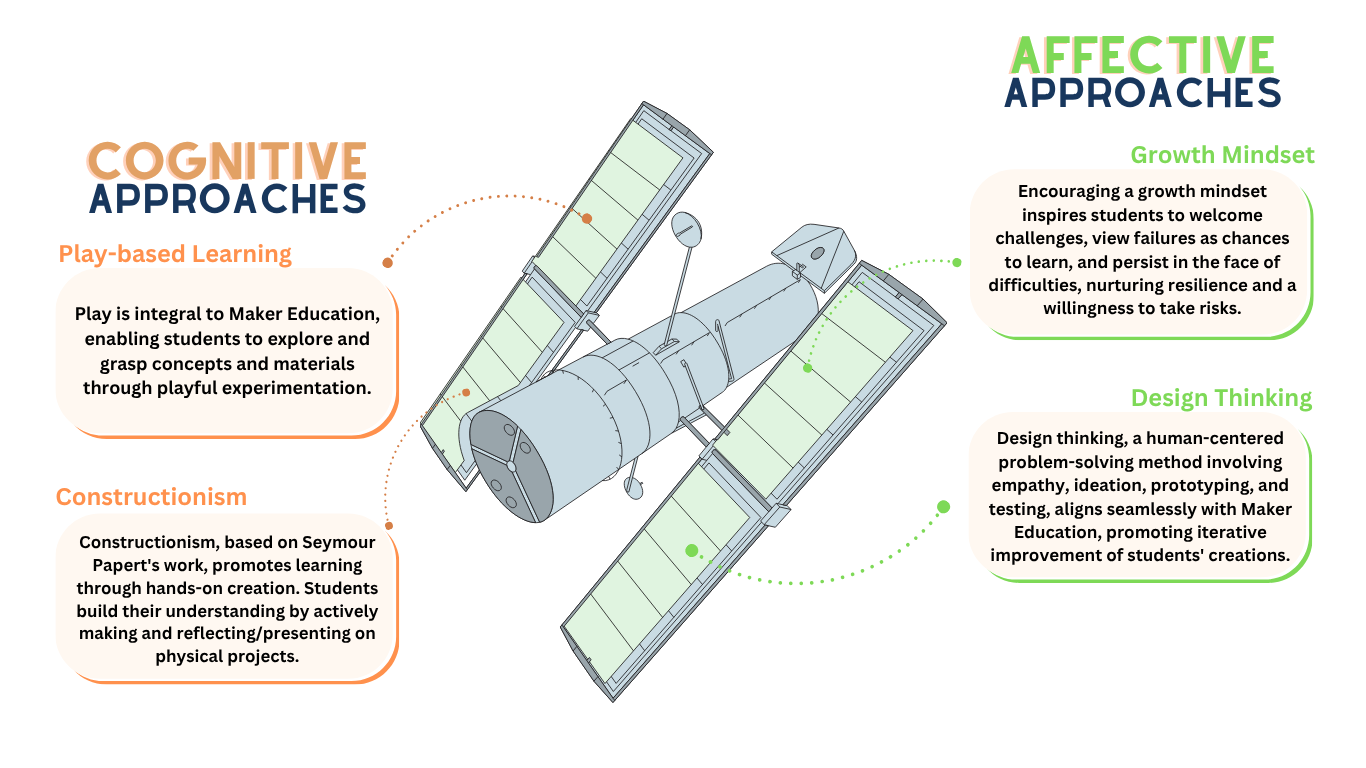 COGNITIVE
APPROACHES

Play-based Learning

Play is integral to Maker Education, enabling students to explore and grasp concepts and materials through playful experimentation.

Constructionism

Constructionism, based on Seymour Papert's work, promotes learning through hands-on creation. Students build their understanding by actively making and reflecting/presenting on physical projects.

AFFECTIVE
APPROACHES

Growth Mindset

Encouraging a growth mindset inspires students to welcome challenges, view failures as chances to learn, and persist in the face of difficulties, nurturing resilience and a willingness to take risks.

Design Thinking

Design thinking, a human-centered problem-solving method involving empathy, ideation, prototyping, and testing, aligns seamlessly with Maker Education, promoting iterative improvement of students' creations.